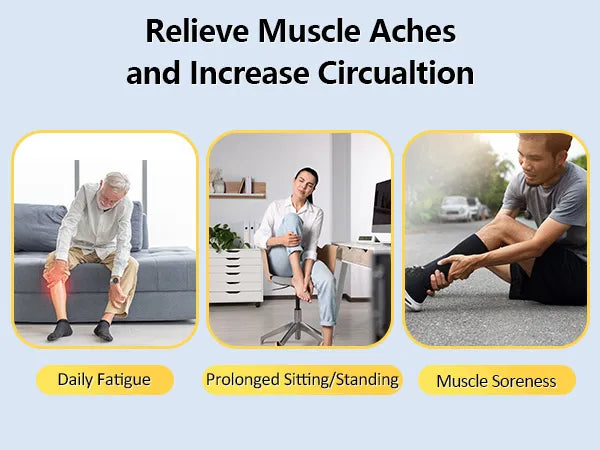 Relieve Muscle Aches and Increase Circualtion

Daily Fatigue

Prolonged Sitting/Standing

Muscle Soreness